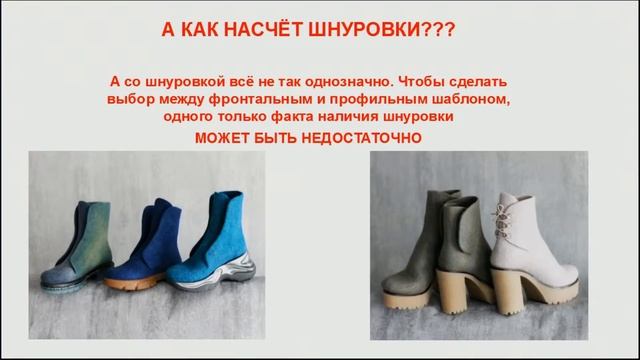 А КАК НАСЧЁТ ШНУРОВКИ???

А со шнуровкой всё не так однозначно. Чтобы сделать выбор между фронтальным и профильным шаблоном, одного только факта наличия шнуровки

МОЖЕТ БЫТЬ НЕДОСТАТОЧНО